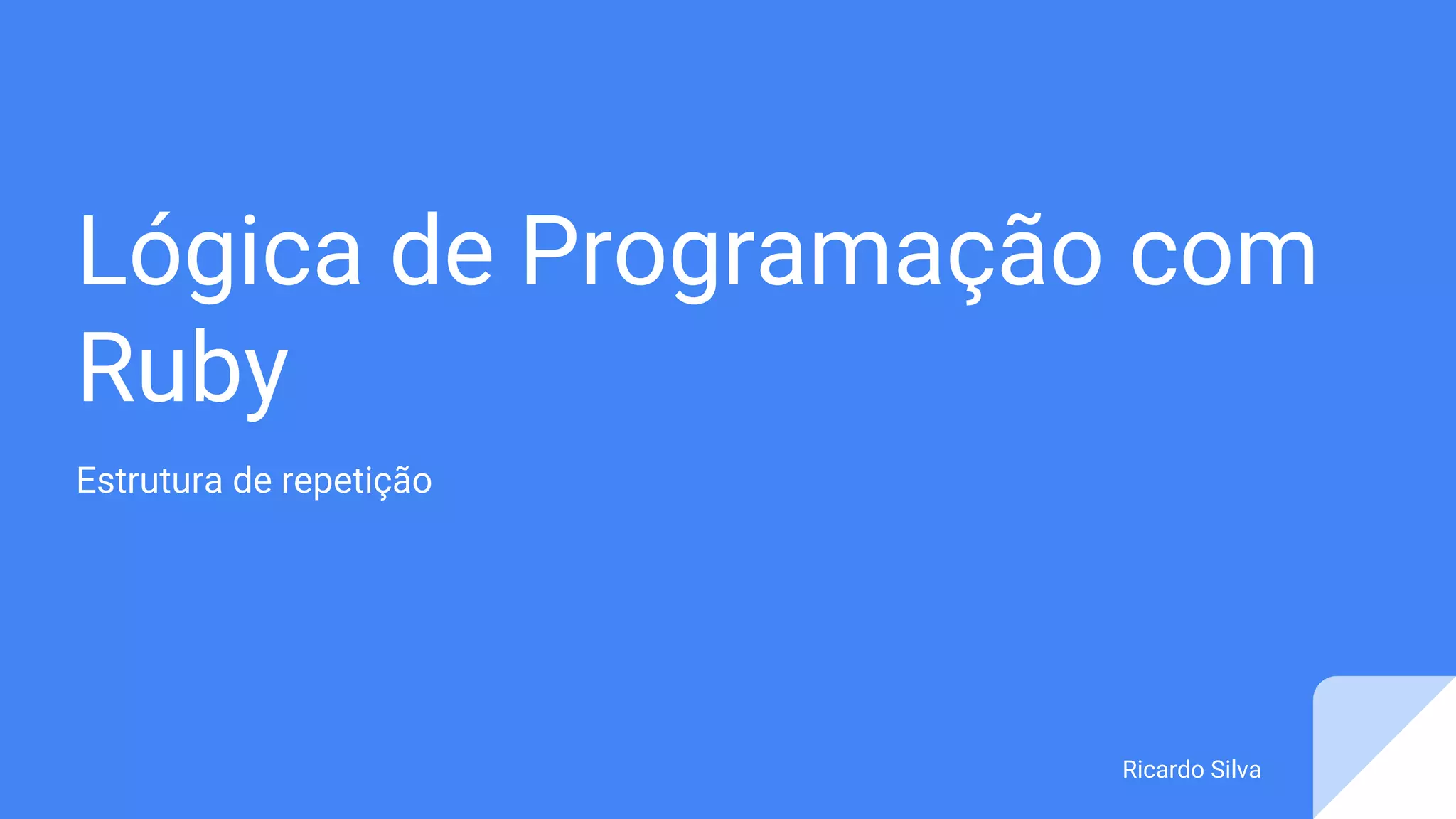 Lógica de Programação com Ruby

Estrutura de repetição

Ricardo Silva